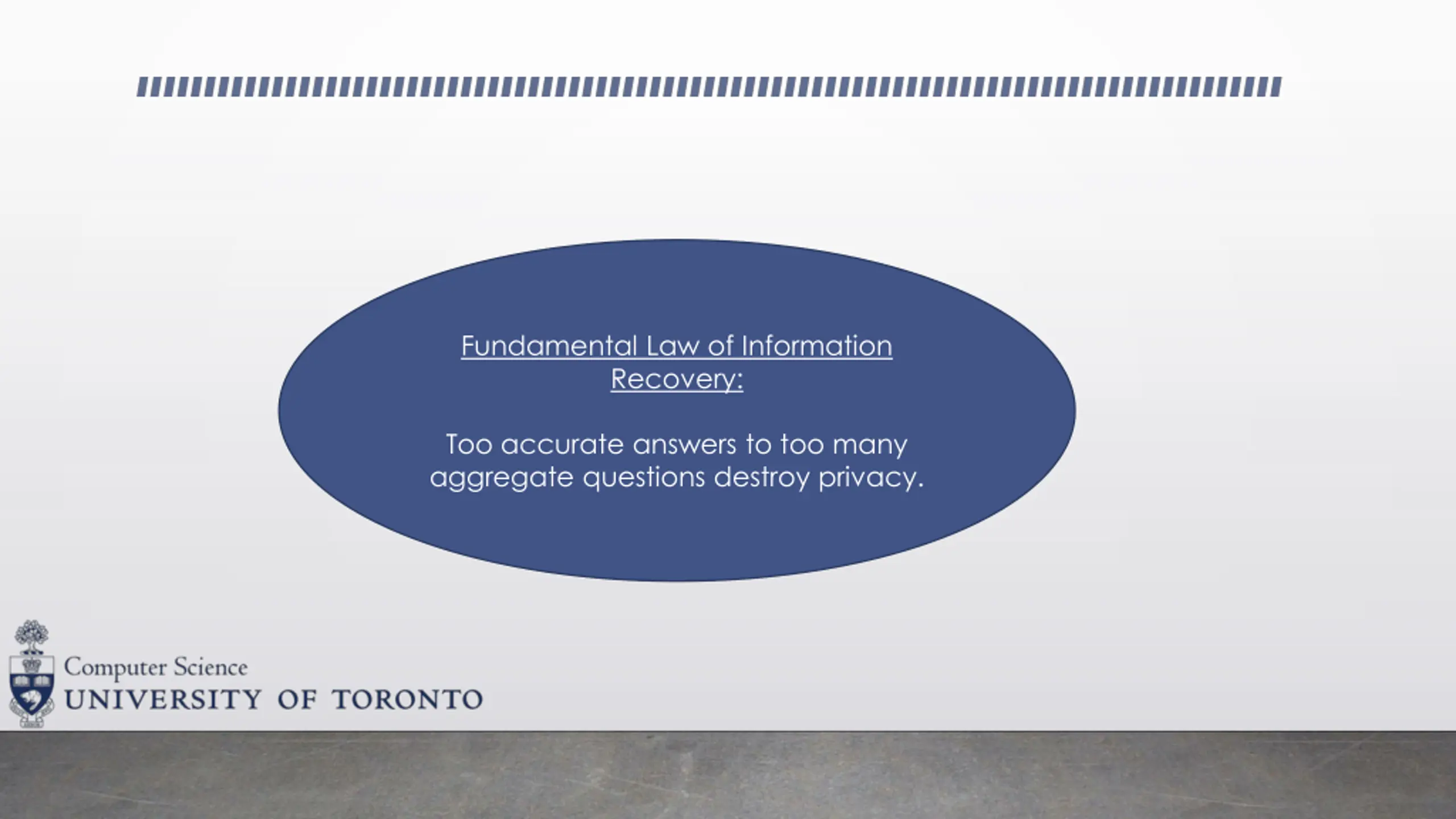 Fundamental Law of Information Recovery:

Too accurate answers to too many aggregate questions destroy privacy.

Computer Science
UNIVERSITY OF TORONTO